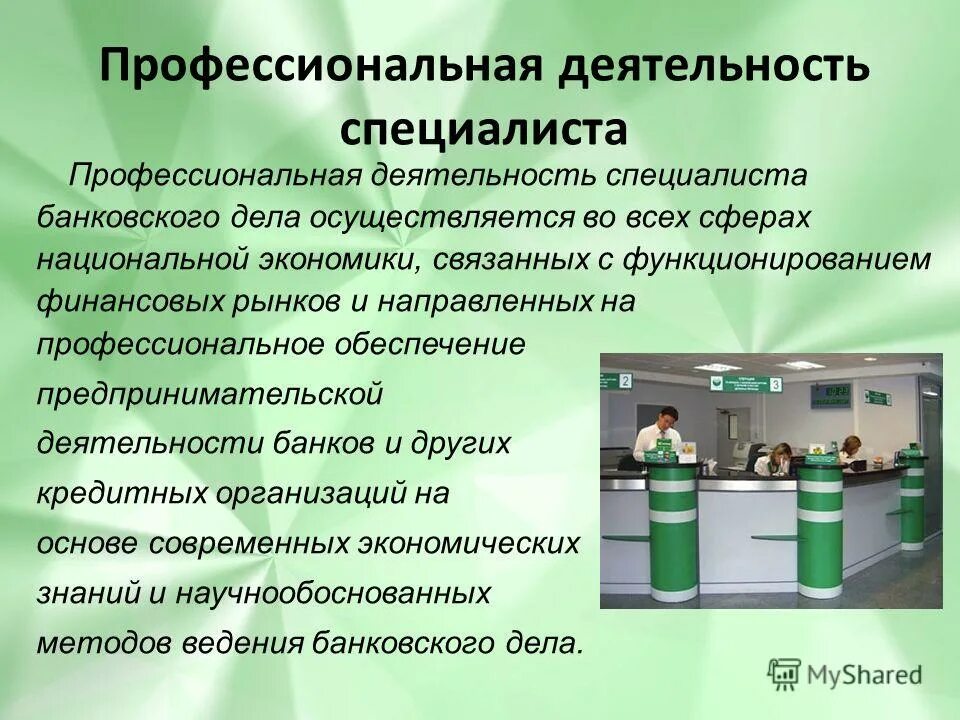 Профессиональная деятельность специалиста

Профессиональная деятельность специалиста банковского дела осуществляется во всех сферах национальной экономики, связанных с функционированием финансовых рынков и направленных на профессиональное обеспечение предпринимательской деятельности банков и других кредитных организаций на основе современных экономических знаний и научнообоснованных методов ведения банковского дела.

2

3

MyShared